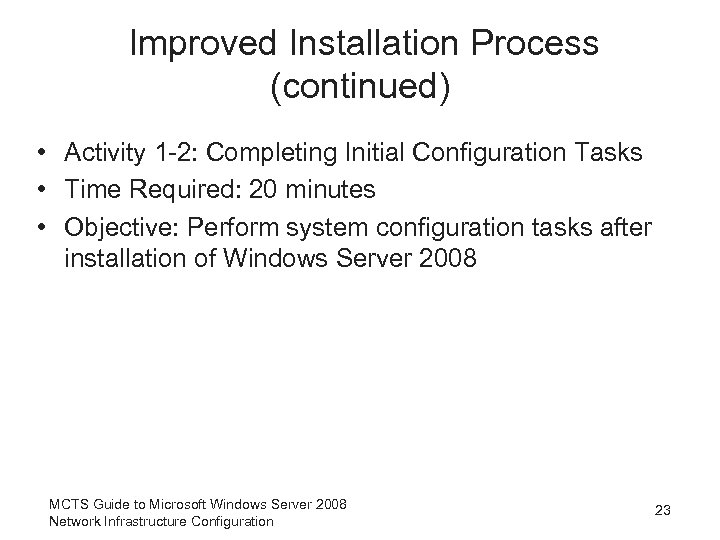 Improved Installation Process (continued)

• Activity 1-2: Completing Initial Configuration Tasks
• Time Required: 20 minutes
• Objective: Perform system configuration tasks after installation of Windows Server 2008

MCTS Guide to Microsoft Windows Server 2008
Network Infrastructure Configuration

23